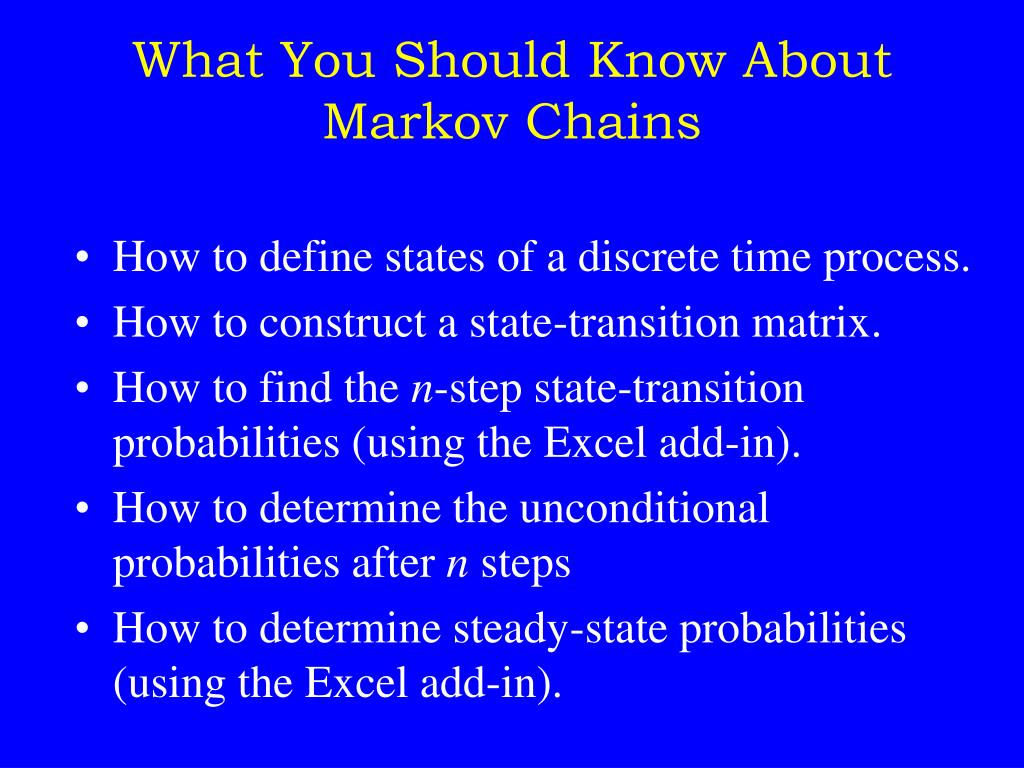 What You Should Know About Markov Chains

• How to define states of a discrete time process.
• How to construct a state-transition matrix.
• How to find the $n$-step state-transition probabilities (using the Excel add-in).
• How to determine the unconditional probabilities after $n$ steps
• How to determine steady-state probabilities (using the Excel add-in).